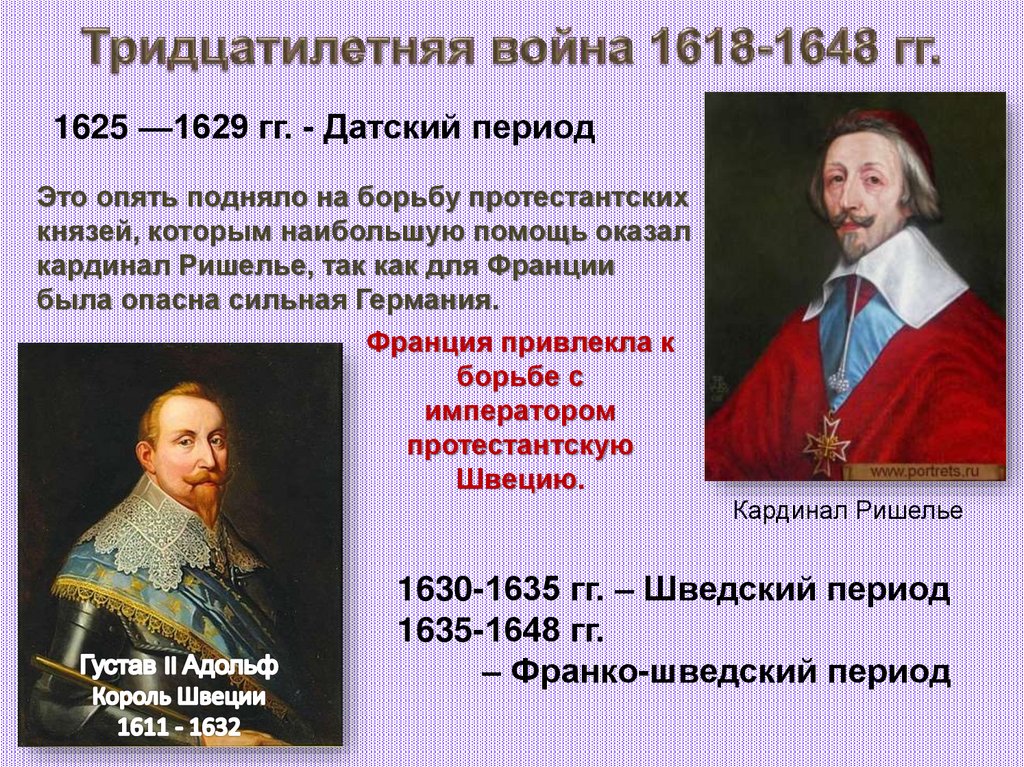 Тридцатилетняя война 1618-1648 гг.

1625 —1629 гг. - Датский период

Это опять подняло на борьбу протестантских князей, которым наибольшую помощь оказал кардинал Ришелье, так как для Франции была опасна сильная Германия.

Франция привлекла к борьбе с императором протестантскую Швецию.

www.portrets.ru

Кардинал Ришелье

Густав II Адольф
Король Швеции
1611 - 1632

1630-1635 гг. – Шведский период
1635-1648 гг.
– Франко-шведский период